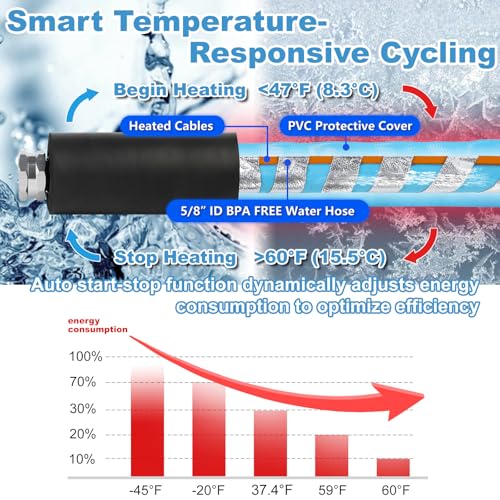 Smart Temperature-Responsive Cycling

Begin Heating <47°F (8.3°C)

Heated Cables

PVC Protective Cover

5/8" ID BPA FREE Water Hose

Stop Heating >60°F (15.5°C)

Auto start-stop function dynamically adjusts energy consumption to optimize efficiency

energy consumption

100%
70%
30%
20%
10%

-45°F
-20°F
37.4°F
59°F
60°F